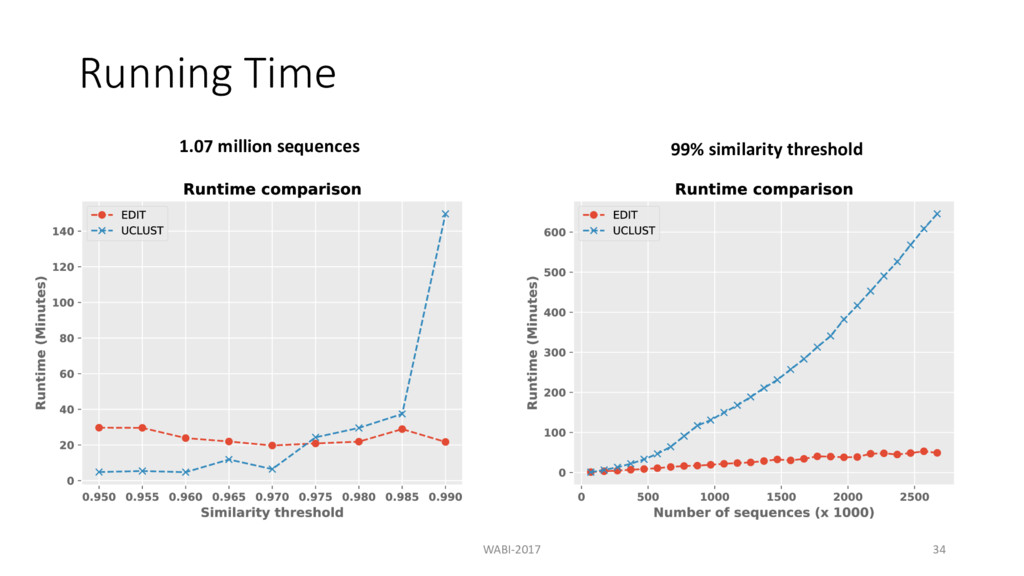 Running Time

1.07 million sequences

Runtime comparison

EDIT
UCLUST

Runtime (Minutes)

140
120
100
80
60
40
20
0

0.950 0.955 0.960 0.965 0.970 0.975 0.980 0.985 0.990

Similarity threshold

99% similarity threshold

Runtime comparison

EDIT
UCLUST

Runtime (Minutes)

600
500
400
300
200
100
0

0 500 1000 1500 2000 2500

Number of sequences (x 1000)

WABI-2017

34